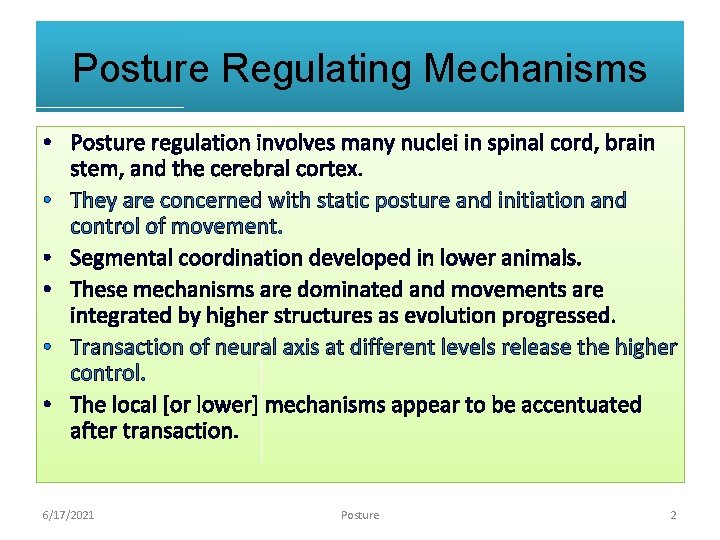 Posture Regulating Mechanisms

• Posture regulation involves many nuclei in spinal cord, brain stem, and the cerebral cortex.
• They are concerned with static posture and initiation and control of movement.
• Segmental coordination developed in lower animals.
• These mechanisms are dominated and movements are integrated by higher structures as evolution progressed.
• Transaction of neural axis at different levels release the higher control.
• The local [or lower] mechanisms appear to be accentuated after transaction.

6/17/2021 Posture 2